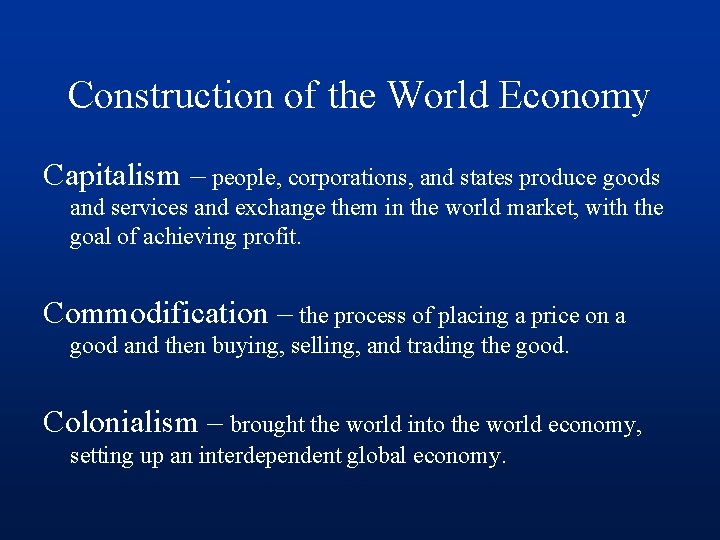 Construction of the World Economy

Capitalism – people, corporations, and states produce goods and services and exchange them in the world market, with the goal of achieving profit.

Commodification – the process of placing a price on a good and then buying, selling, and trading the good.

Colonialism – brought the world into the world economy, setting up an interdependent global economy.